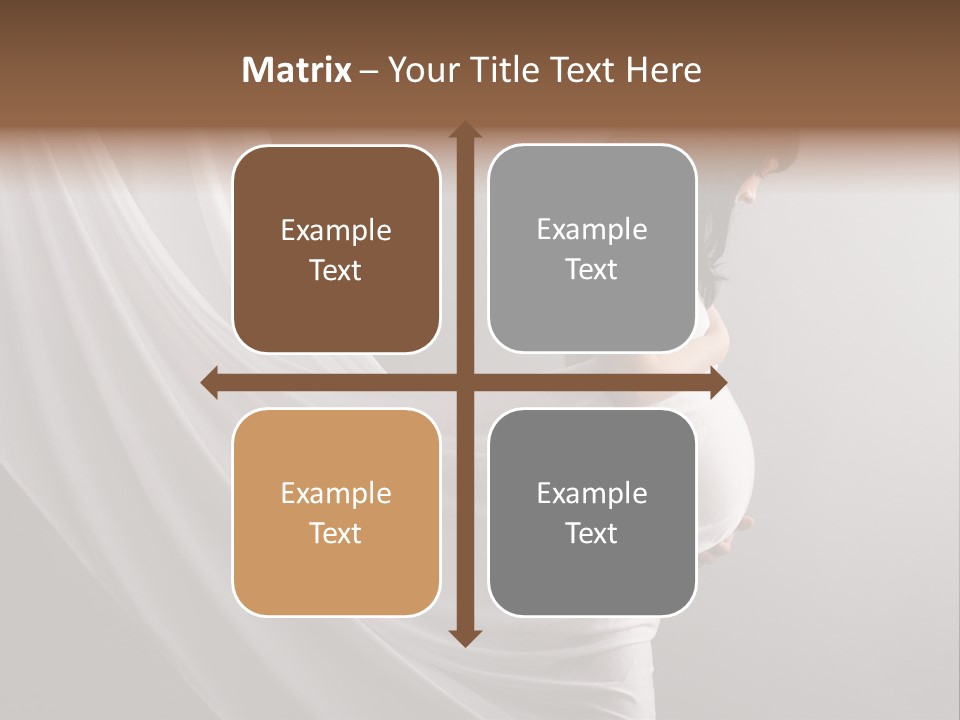 Matrix – Your Title Text Here

Example Text

Example Text

Example Text

Example Text